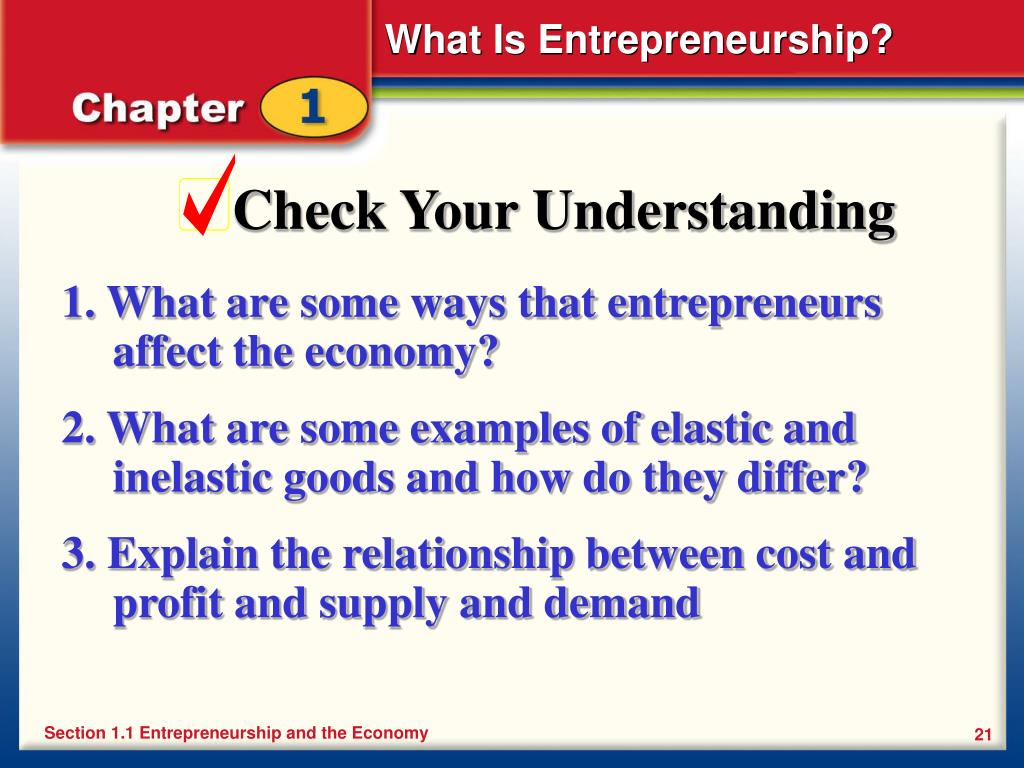 What Is Entrepreneurship?

Chapter 1

Check Your Understanding

1. What are some ways that entrepreneurs affect the economy?

2. What are some examples of elastic and inelastic goods and how do they differ?

3. Explain the relationship between cost and profit and supply and demand

Section 1.1 Entrepreneurship and the Economy

21